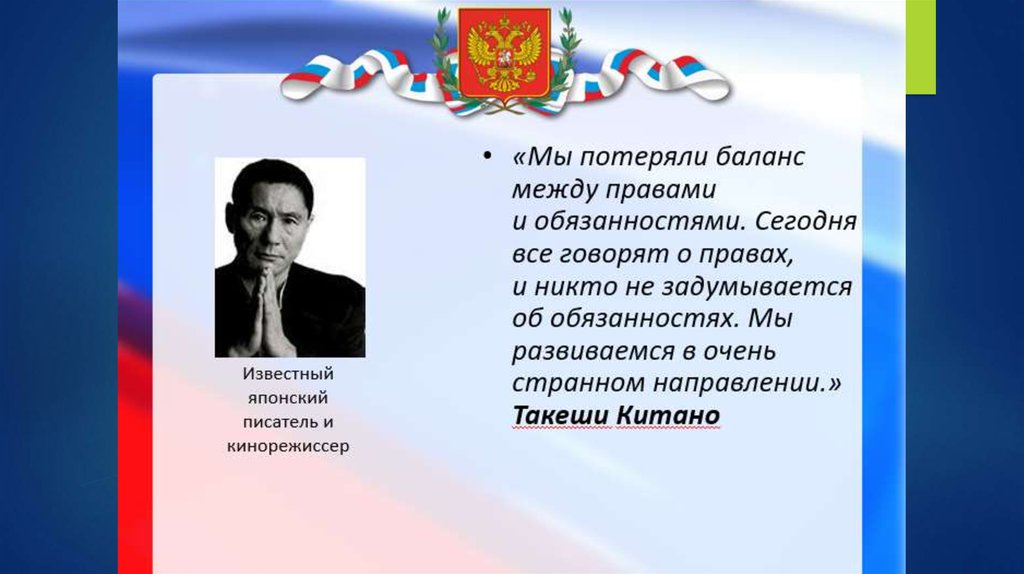 Известный японский писатель и кинорежиссер

• «Мы потеряли баланс между правами и обязанностями. Сегодня все говорят о правах, и никто не задумывается об обязанностях. Мы развиваемся в очень странном направлении.» **Такеши Китано**